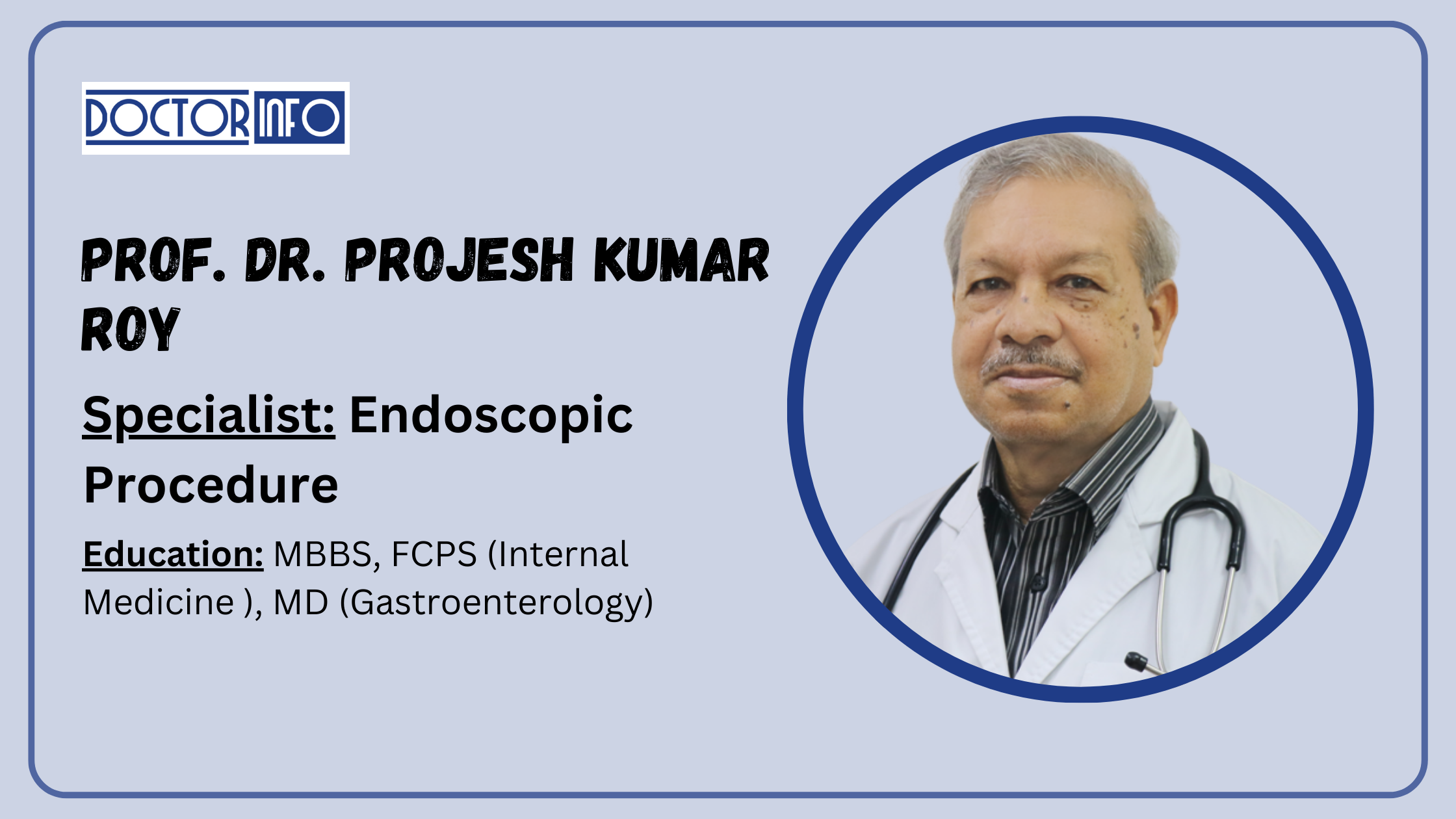 DOCTOR INFO

PROF. DR. PROJESH KUMAR ROY

Specialist: Endoscopic Procedure

Education: MBBS, FCPS (Internal Medicine ), MD (Gastroenterology)